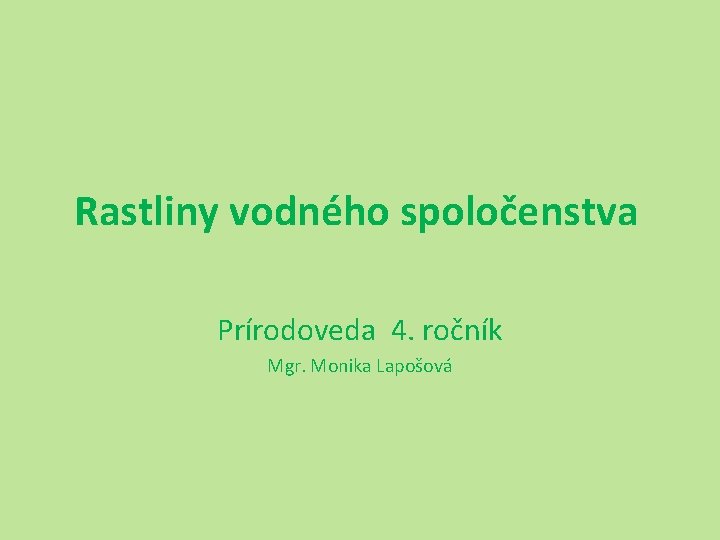 Rastliny vodného spoločenstva

Prírodoveda 4. ročník

Mgr. Monika Lapošová